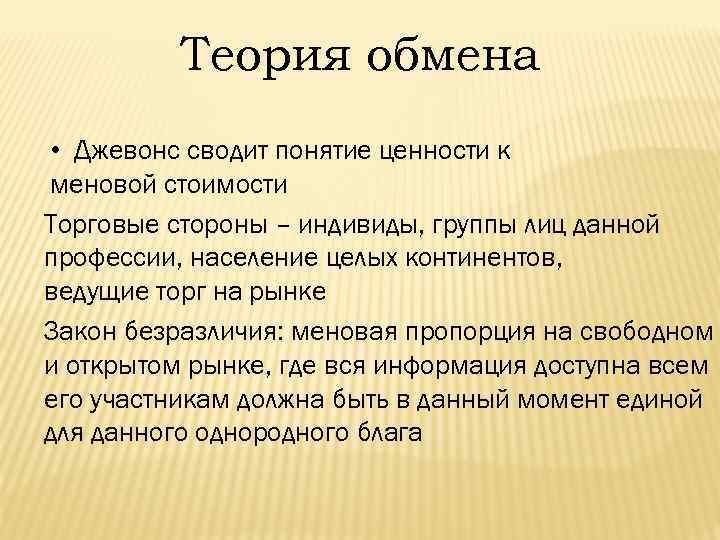 Теория обмена

• Джевонс сводит понятие ценности к меновой стоимости

Торговые стороны – индивиды, группы лиц данной профессии, население целых континентов, ведущие торг на рынке

Закон безразличия: меновая пропорция на свободном и открытом рынке, где вся информация доступна всем его участникам должна быть в данный момент единой для данного однородного блага